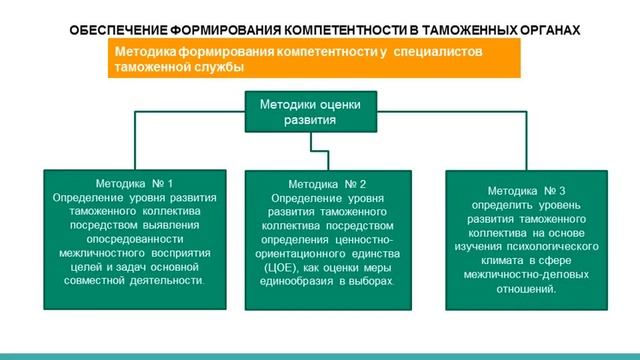 ОБЕСПЕЧЕНИЕ ФОРМИРОВАНИЯ КОМПЕТЕНТНОСТИ В ТАМОЖЕННЫХ ОРГАНАХ

Методика формирования компетентности у специалистов таможенной службы

Методики оценки развития

Методика № 1
Определение уровня развития таможенного коллектива посредством выявления опосредованности межличностного восприятия целей и задач основной совместной деятельности.

Методика № 2
Определение уровня развития таможенного коллектива посредством определения ценностно-ориентационного единства (ЦОЕ), как оценки меры единообразия в выборах.

Методика № 3
определить уровень развития таможенного коллектива на основе изучения психологического климата в сфере межличностно-деловых отношений.